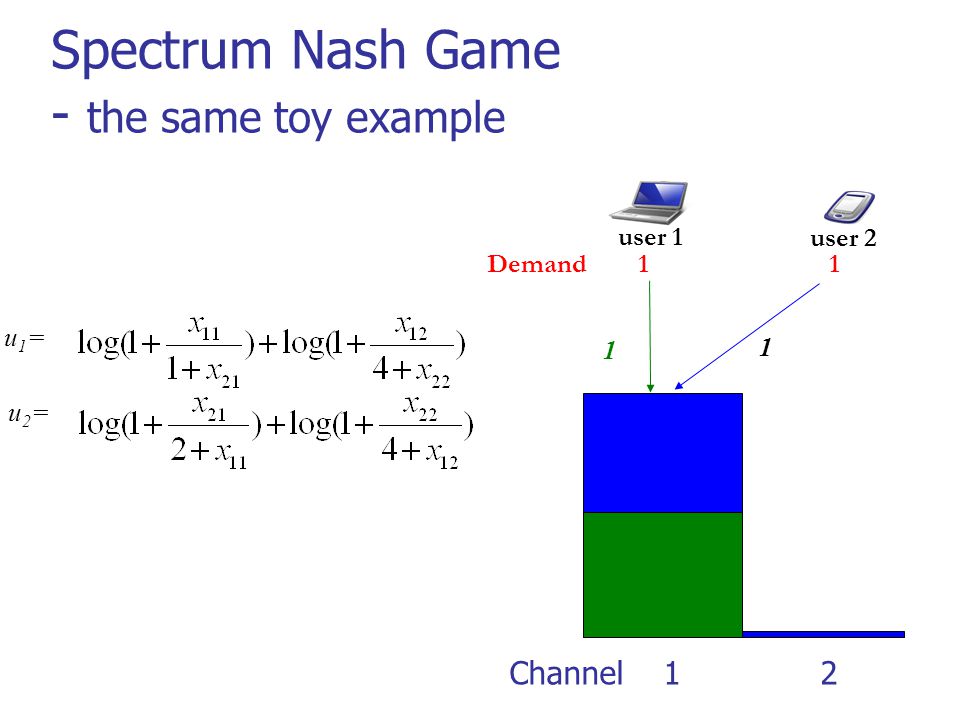 Spectrum Nash Game
- the same toy example

user 1
user 2
Demand 1 1

$u_1 = \log(1+\frac{x_{11}}{1+x_{21}})+\log(1+\frac{x_{12}}{4+x_{22}})$

$u_2 = \log(1+\frac{x_{21}}{2+x_{11}})+\log(1+\frac{x_{22}}{4+x_{12}})$

1
1

Channel 1 2